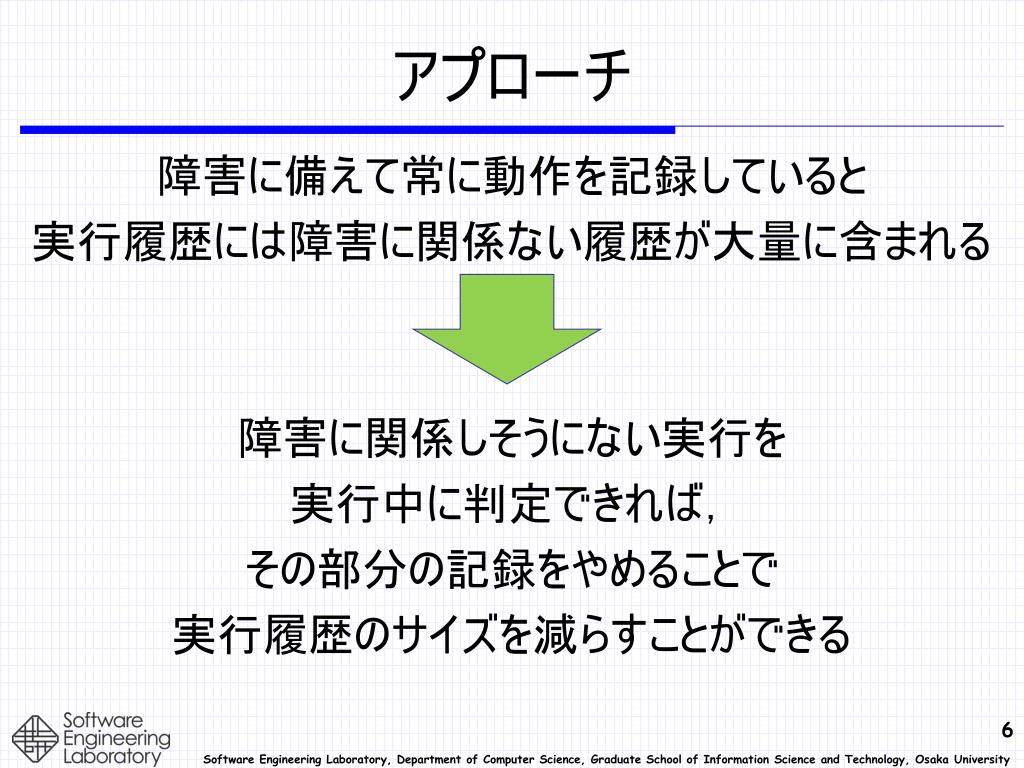 アプローチ

障害に備えて常に動作を記録していると
実行履歴には障害に関係ない履歴が大量に含まれる

障害に関係しそうにない実行を
実行中に判定できれば，
その部分の記録をやめることで
実行履歴のサイズを減らすことができる

Software Engineering Laboratory

6

Software Engineering Laboratory, Department of Computer Science, Graduate School of Information Science and Technology, Osaka University